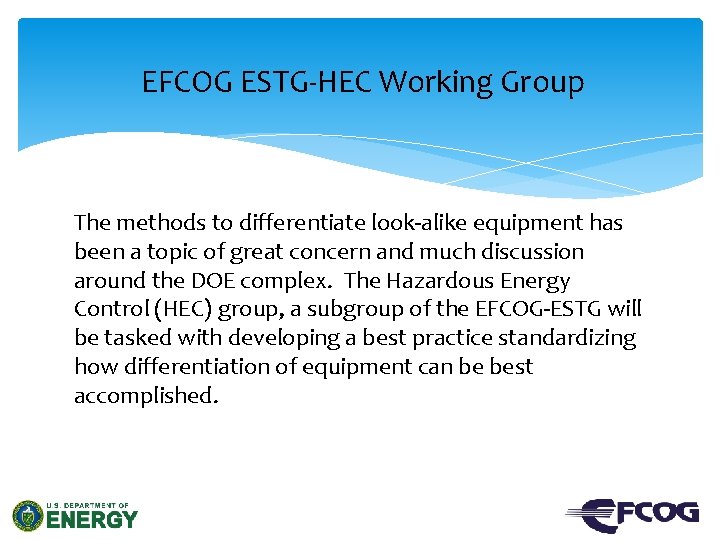 EFCOG ESTG-HEC Working Group

The methods to differentiate look-alike equipment has been a topic of great concern and much discussion around the DOE complex. The Hazardous Energy Control (HEC) group, a subgroup of the EFCOG-ESTG will be tasked with developing a best practice standardizing how differentiation of equipment can be best accomplished.

U.S. DEPARTMENT OF ENERGY

EFCOG